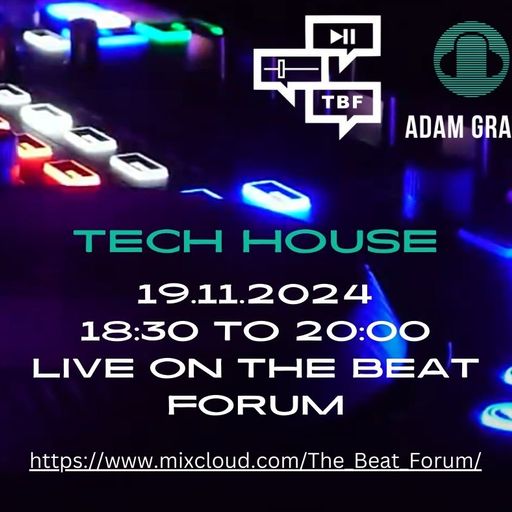 TBF

ADAM GRA

TECH HOUSE

19.11.2024
18:30 TO 20:00
LIVE ON THE BEAT FORUM

https://www.mixcloud.com/The_Beat_Forum/